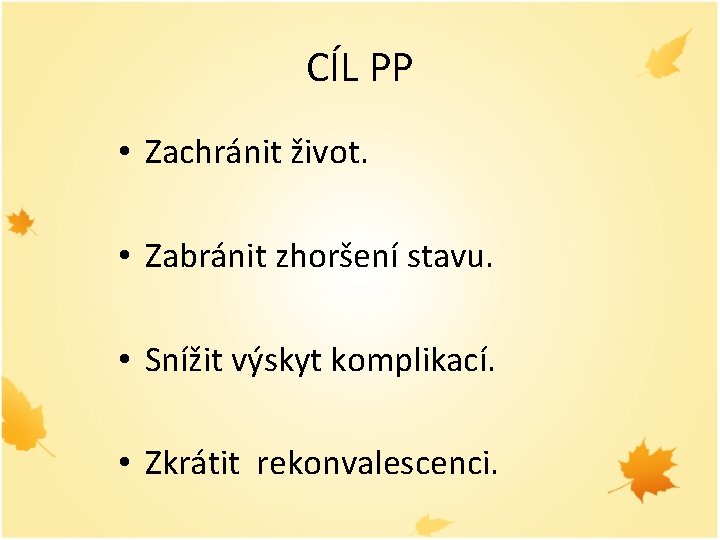 CÍL PP

• Zachránit život.

• Zabránit zhoršení stavu.

• Snížit výskyt komplikací.

• Zkrátit  rekonvalescenci.